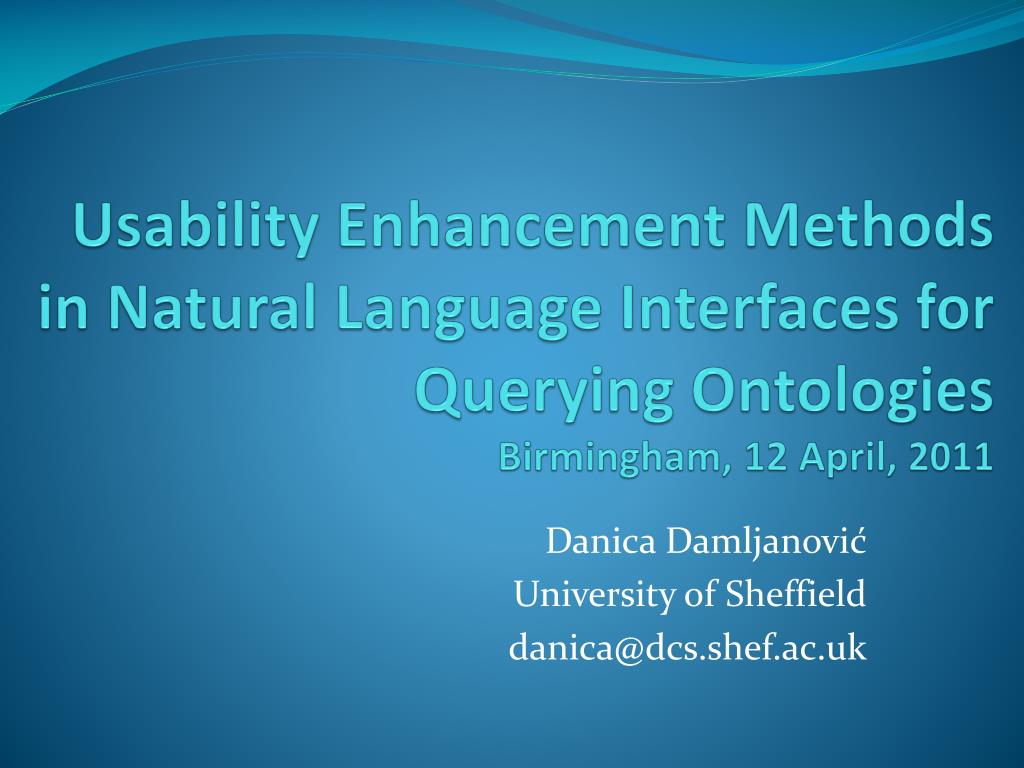 Usability Enhancement Methods in Natural Language Interfaces for Querying Ontologies
Birmingham, 12 April, 2011

Danica Damljanović
University of Sheffield
danica@dcs.shef.ac.uk